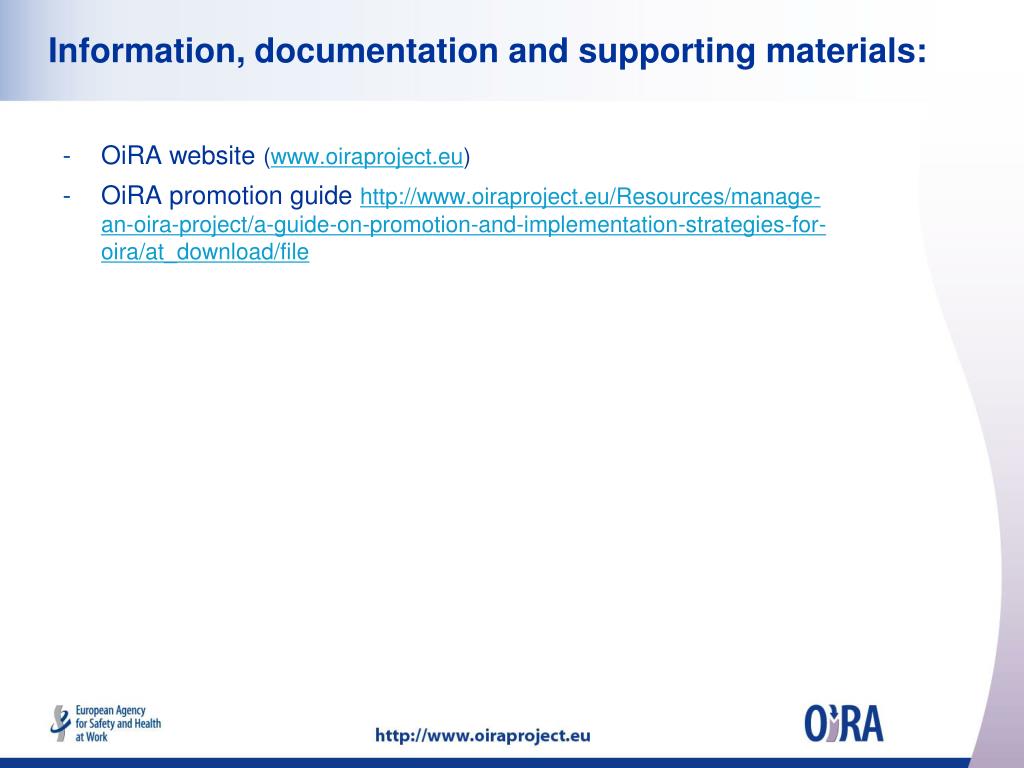 Information, documentation and supporting materials:

- OiRA website (www.oiraproject.eu)
- OiRA promotion guide http://www.oiraproject.eu/Resources/manage-an-oira-project/a-guide-on-promotion-and-implementation-strategies-for-oira/at_download/file

European Agency for Safety and Health at Work

http://www.oiraproject.eu

OiRA